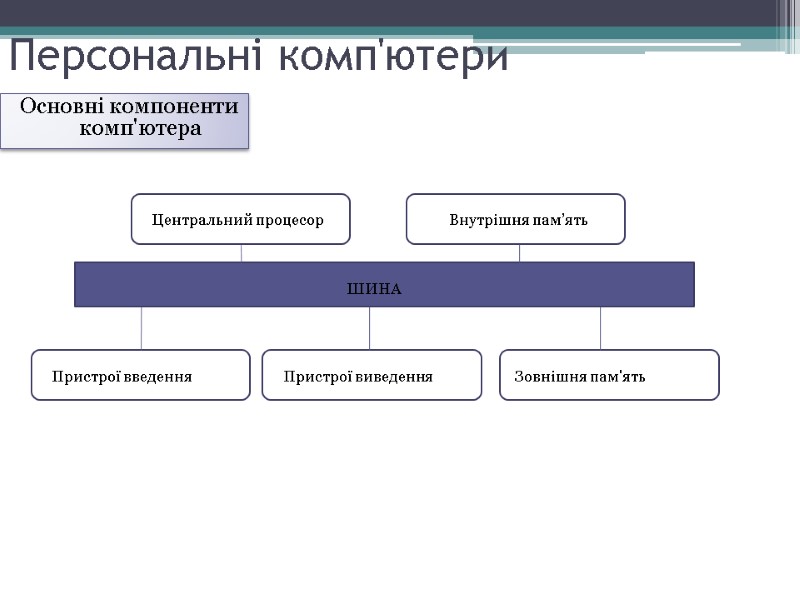 Персональні комп'ютери

Основні компоненти комп'ютера

Центральний процесор

Внутрішня пам'ять

ШИНА

Пристрої введення

Пристрої виведення

Зовнішня пам'ять